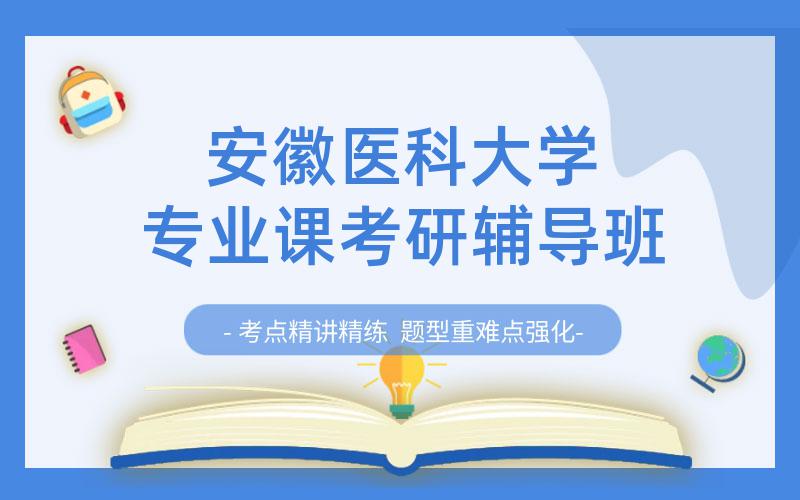 安徽医科大学
专业课考研辅导班

- 考点精讲精练 题型重难点强化-